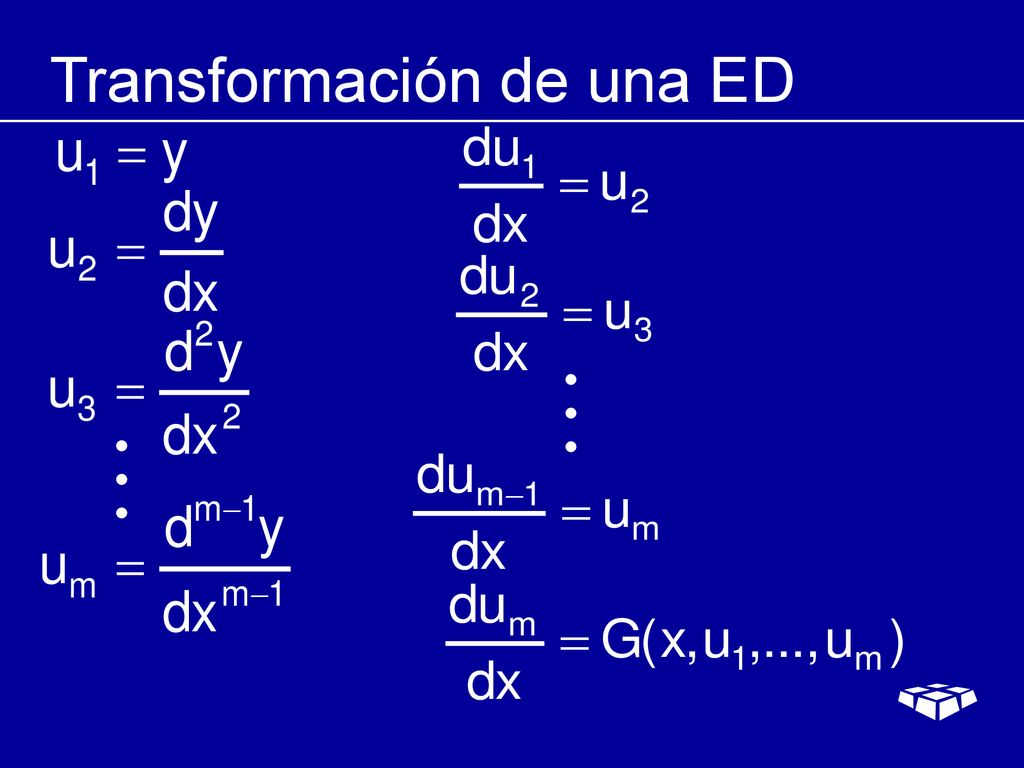 Transformación de una ED

$u_1 = y$

$u_2 = \frac{dy}{dx}$

$u_3 = \frac{d^2y}{dx^2}$

$\vdots$

$u_m = \frac{d^{m-1}y}{dx^{m-1}}$

$\frac{du_1}{dx} = u_2$

$\frac{du_2}{dx} = u_3$

$\vdots$

$\frac{du_{m-1}}{dx} = u_m$

$\frac{du_m}{dx} = G(x, u_1, ..., u_m)$